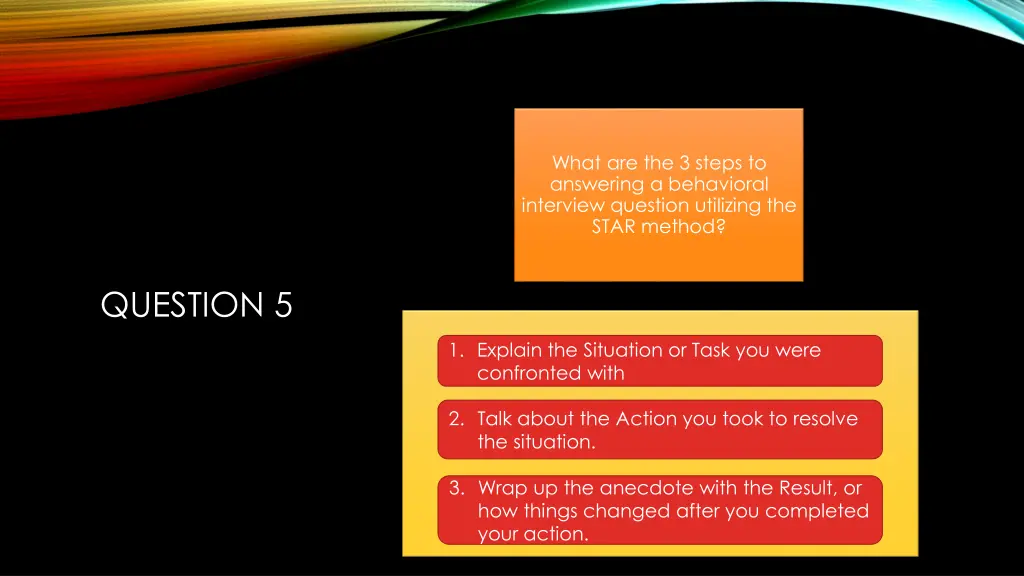 QUESTION 5

What are the 3 steps to answering a behavioral interview question utilizing the STAR method?

1. Explain the Situation or Task you were confronted with

2. Talk about the Action you took to resolve the situation.

3. Wrap up the anecdote with the Result, or how things changed after you completed your action.